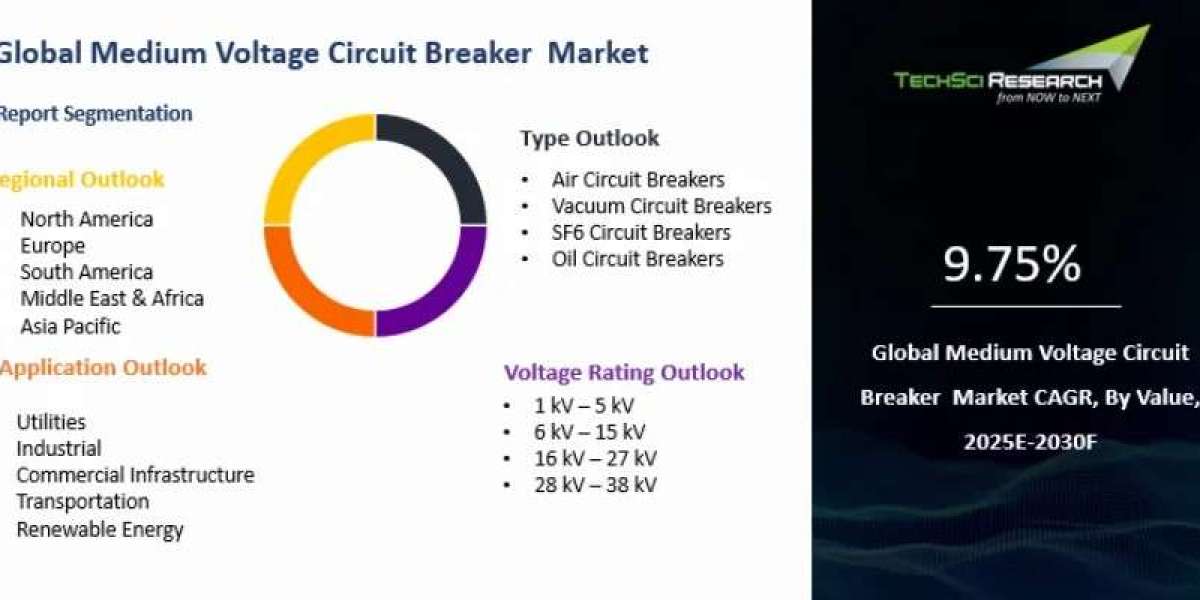 Global Medium Voltage Circuit Breaker Market

Report Segmentation

egional Outlook

North America
Europe
South America
Middle East & Africa
Asia Pacific

Application Outlook

Utilities
Industrial
Commercial Infrastructure
Transportation
Renewable Energy

Type Outlook

• Air Circuit Breakers
• Vacuum Circuit Breakers
• SF6 Circuit Breakers
• Oil Circuit Breakers

Voltage Rating Outlook

• 1 kV – 5 kV
• 6 kV – 15 kV
• 16 kV – 27 kV
• 28 kV – 38 kV

TECHSCI RESEARCH
from NOW to NEXT

9.75%

Global Medium Voltage Circuit Breaker Market CAGR, By Value, 2025E-2030F